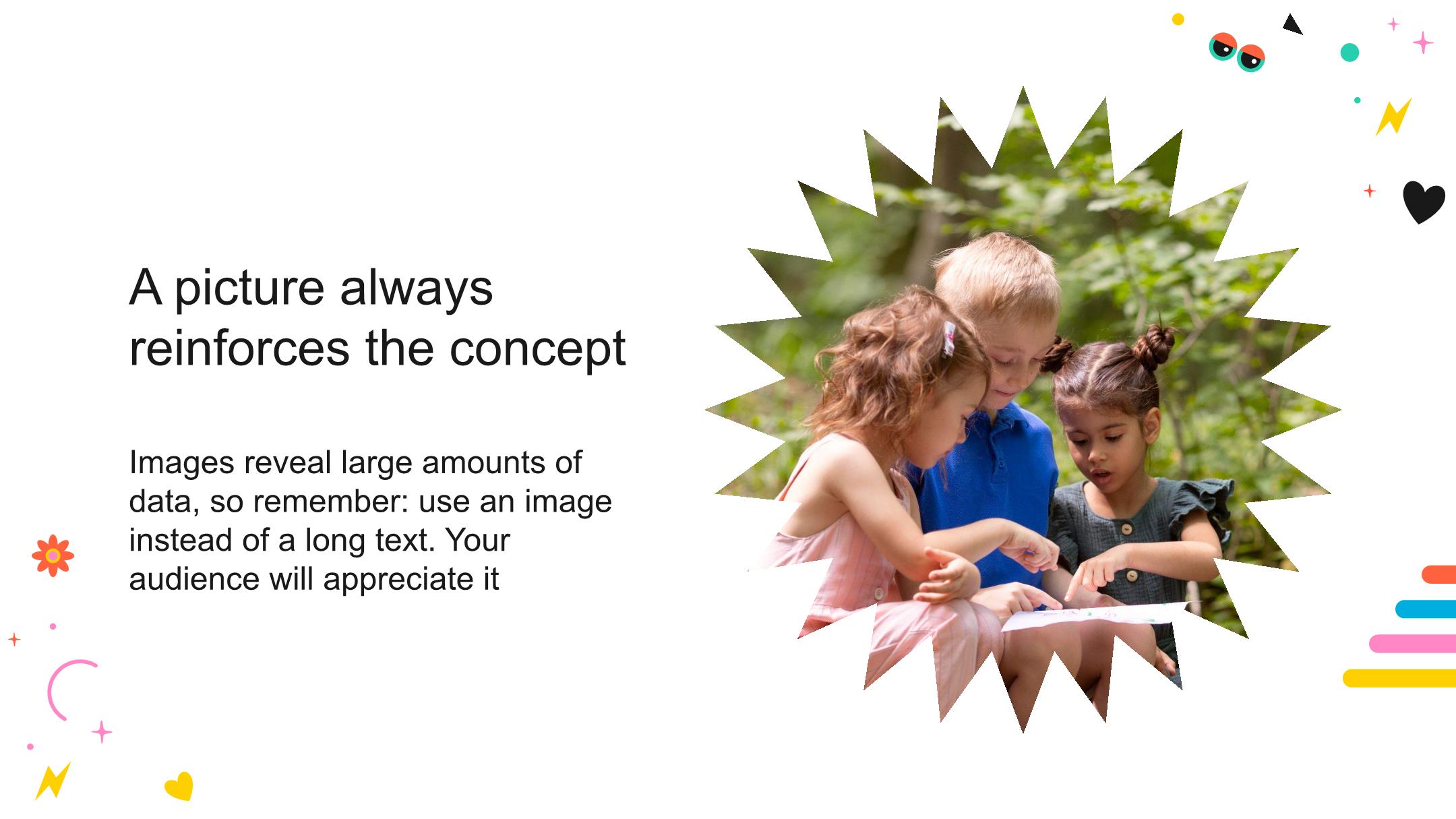 A picture always reinforces the concept

Images reveal large amounts of data, so remember: use an image instead of a long text. Your audience will appreciate it